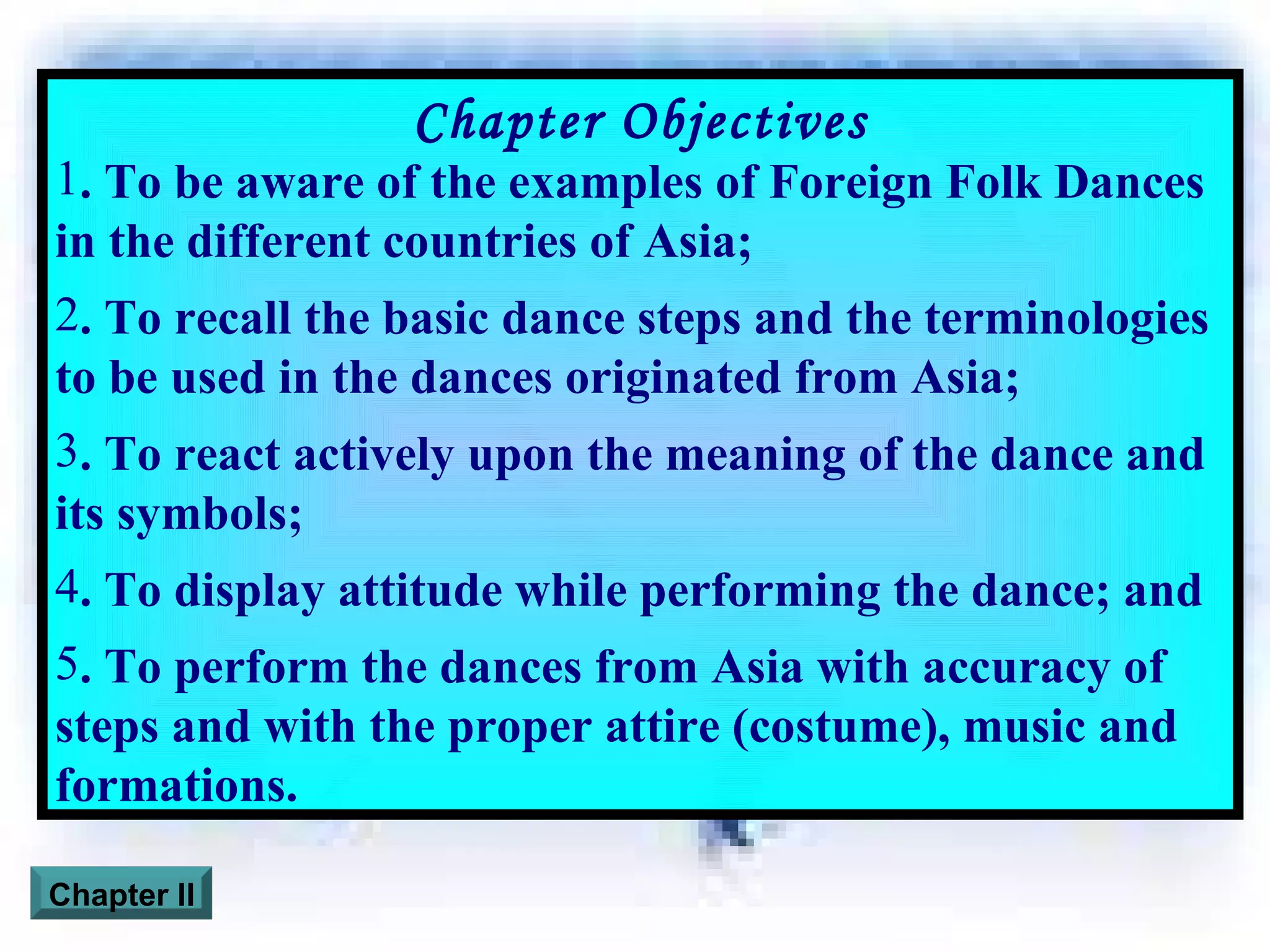 Chapter Objectives

1. To be aware of the examples of Foreign Folk Dances in the different countries of Asia;

2. To recall the basic dance steps and the terminologies to be used in the dances originated from Asia;

3. To react actively upon the meaning of the dance and its symbols;

4. To display attitude while performing the dance; and

5. To perform the dances from Asia with accuracy of steps and with the proper attire (costume), music and formations.

Chapter II